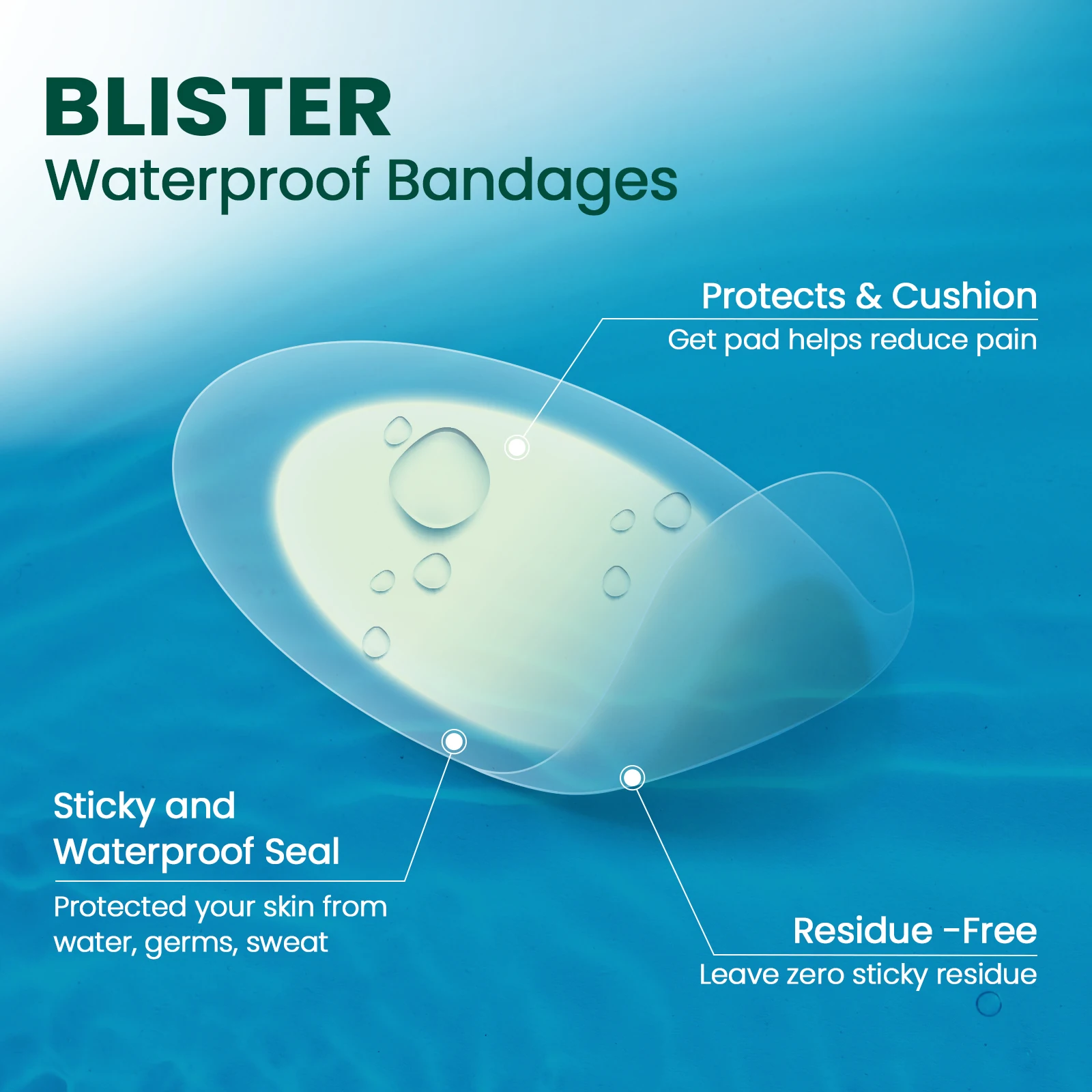 BLISTER
Waterproof Bandages

Protects & Cushion
Get pad helps reduce pain

Sticky and Waterproof Seal
Protected your skin from water, germs, sweat

Residue -Free
Leave zero sticky residue